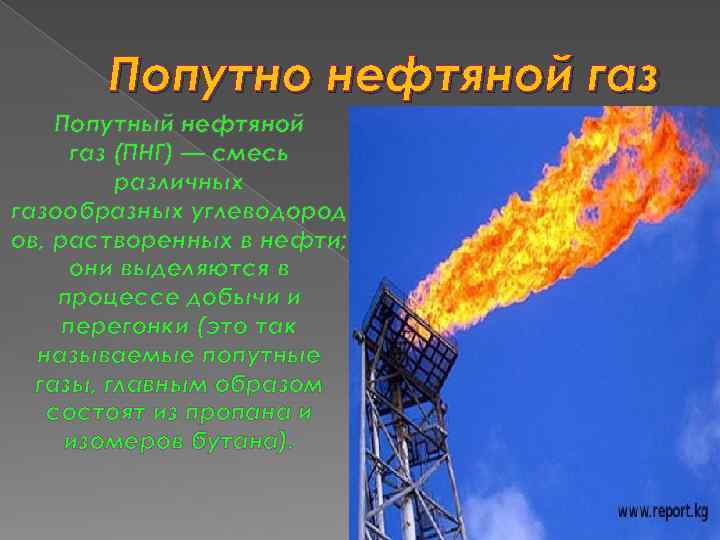 Попутно нефтяной газ

Попутный нефтяной газ (ПНГ) — смесь различных газообразных углеводородов, растворенных в нефти; они выделяются в процессе добычи и перегонки (это так называемые попутные газы, главным образом состоят из пропана и изомеров бутана).

www.report.kg